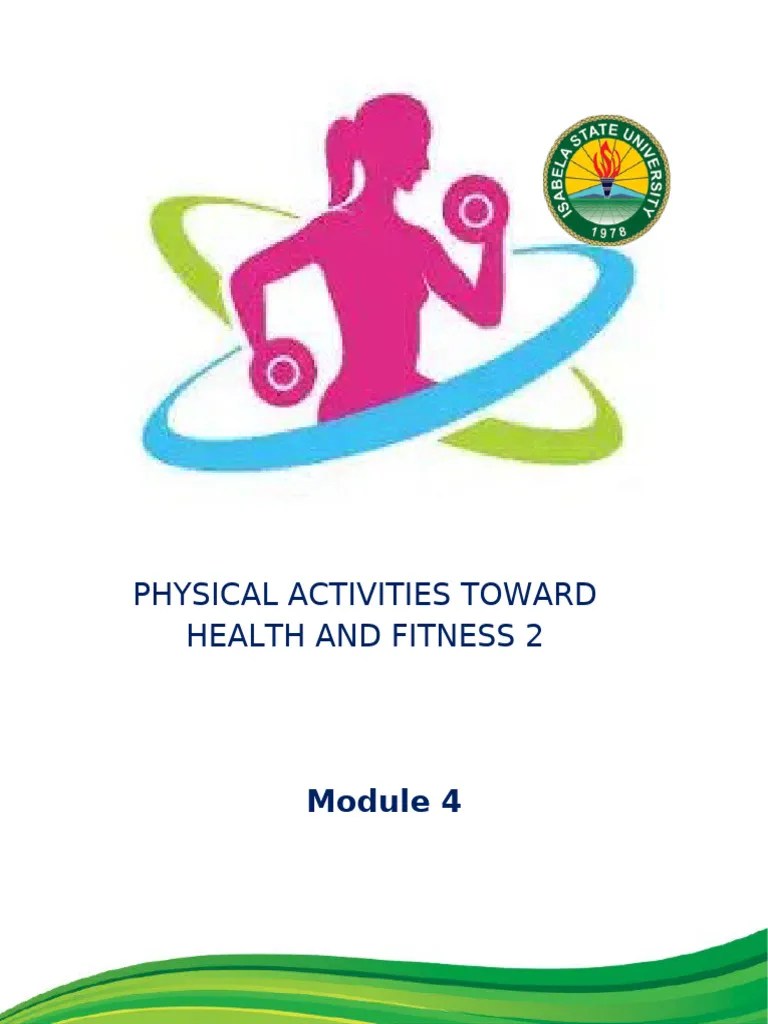 ISABELA STATE UNIVERSITY
1978

PHYSICAL ACTIVITIES TOWARD HEALTH AND FITNESS 2

Module 4